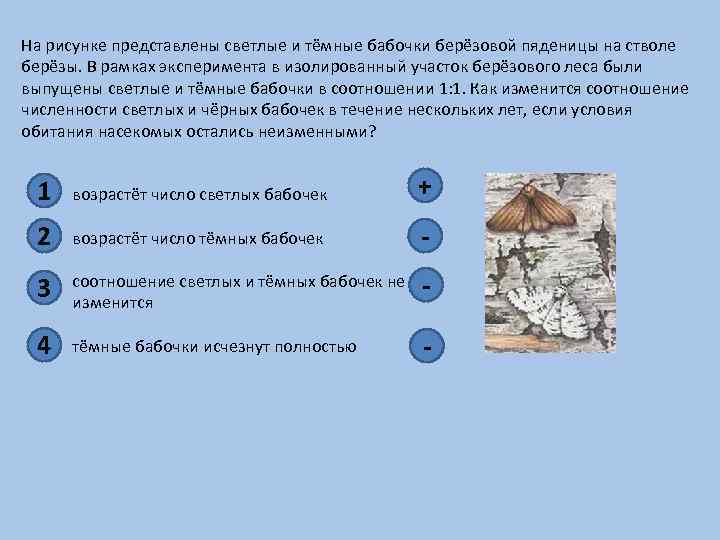 На рисунке представлены светлые и тёмные бабочки берёзовой пяденицы на стволе берёзы. В рамках эксперимента в изолированный участок берёзового леса были выпущены светлые и тёмные бабочки в соотношении 1:1. Как изменится соотношение численности светлых и чёрных бабочек в течение нескольких лет, если условия обитания насекомых остались неизменными?

1 возрастёт число светлых бабочек +

2 возрастёт число тёмных бабочек -

3 соотношение светлых и тёмных бабочек не изменится -

4 тёмные бабочки исчезнут полностью -